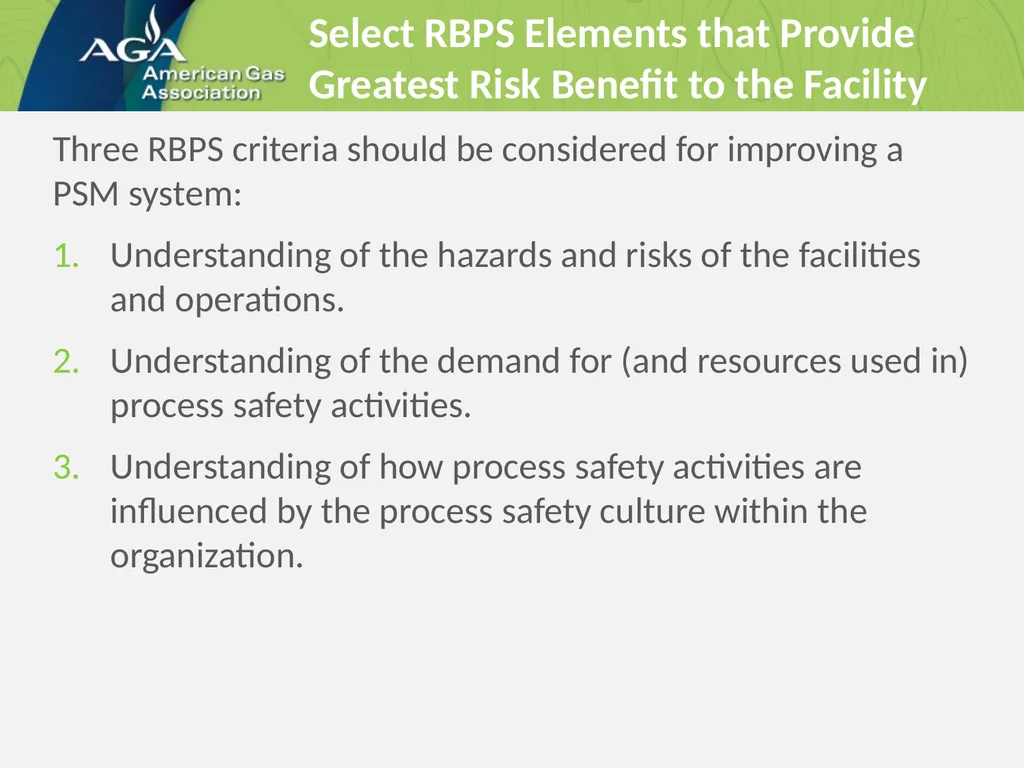 AGA
American Gas
Association

Select RBPS Elements that Provide Greatest Risk Benefit to the Facility

Three RBPS criteria should be considered for improving a PSM system:

1. Understanding of the hazards and risks of the facilities and operations.

2. Understanding of the demand for (and resources used in) process safety activities.

3. Understanding of how process safety activities are influenced by the process safety culture within the organization.